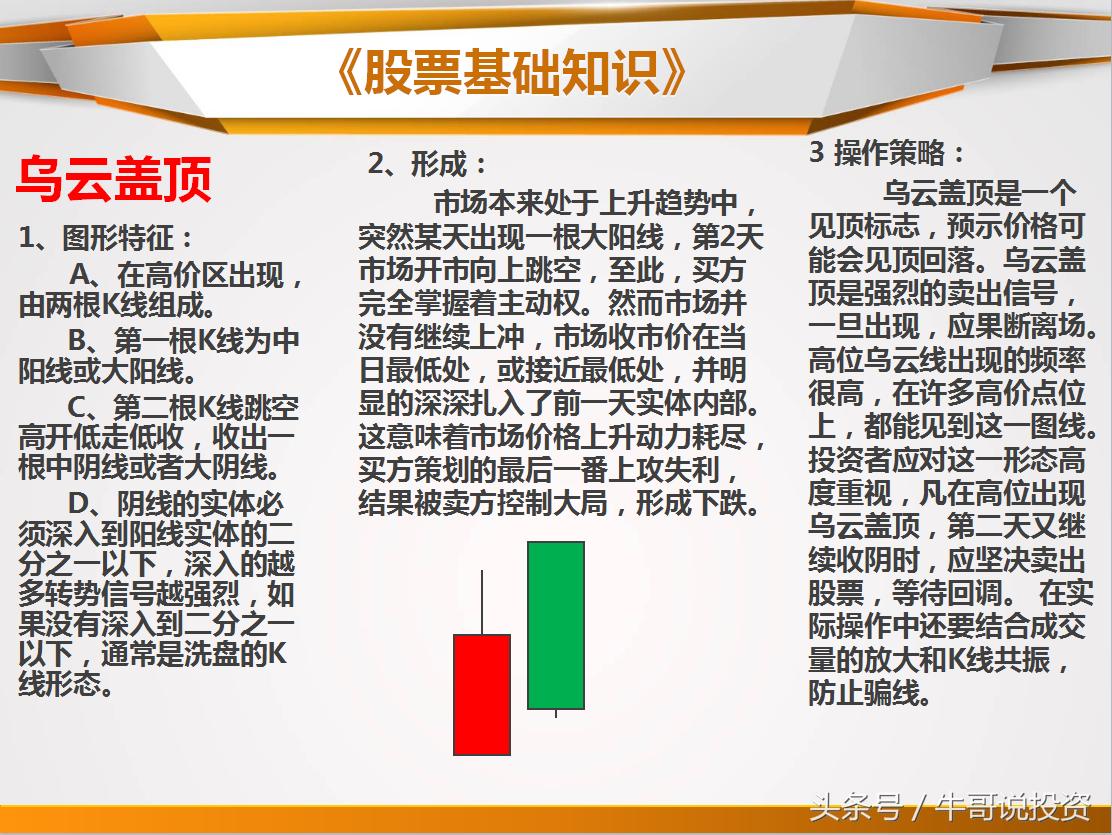 《股票基础知识》

乌云盖顶

1、图形特征：

A、在高价区出现，由两根K线组成。

B、第一根K线为中阳线或大阳线。

C、第二根K线跳空高开低走低收，收出一根中阴线或者大阴线。

D、阴线的实体必须深入到阳线实体的二分之一以下，深入的越多转势信号越强烈，如果没有深入到二分之一以下，通常是洗盘的K线形态。

2、形成：

市场本来处于上升趋势中，突然某天出现一根大阳线，第2天市场开市向上跳空，至此，买方完全掌握着主动权。然而市场并没有继续上冲，市场收市价在当日最低处，或接近最低处，并明显的深深扎入了前一天实体内部。这意味着市场价格上升动力耗尽，买方策划的最后一番上攻失利，结果被卖方控制大局，形成下跌。

3 操作策略：

乌云盖顶是一个见顶标志，预示价格可能会见顶回落。乌云盖顶是强烈的卖出信号，一旦出现，应果断离场。高位乌云线出现的频率很高，在许多高价点位上，都能见到这一图线。投资者应对这一形态高度重视，凡在高位出现乌云盖顶，第二天又继续收阴时，应坚决卖出股票，等待回调。 在实际操作中还要结合成交量的放大和K线共振，防止骗线。

头条号 / 牛哥说投资